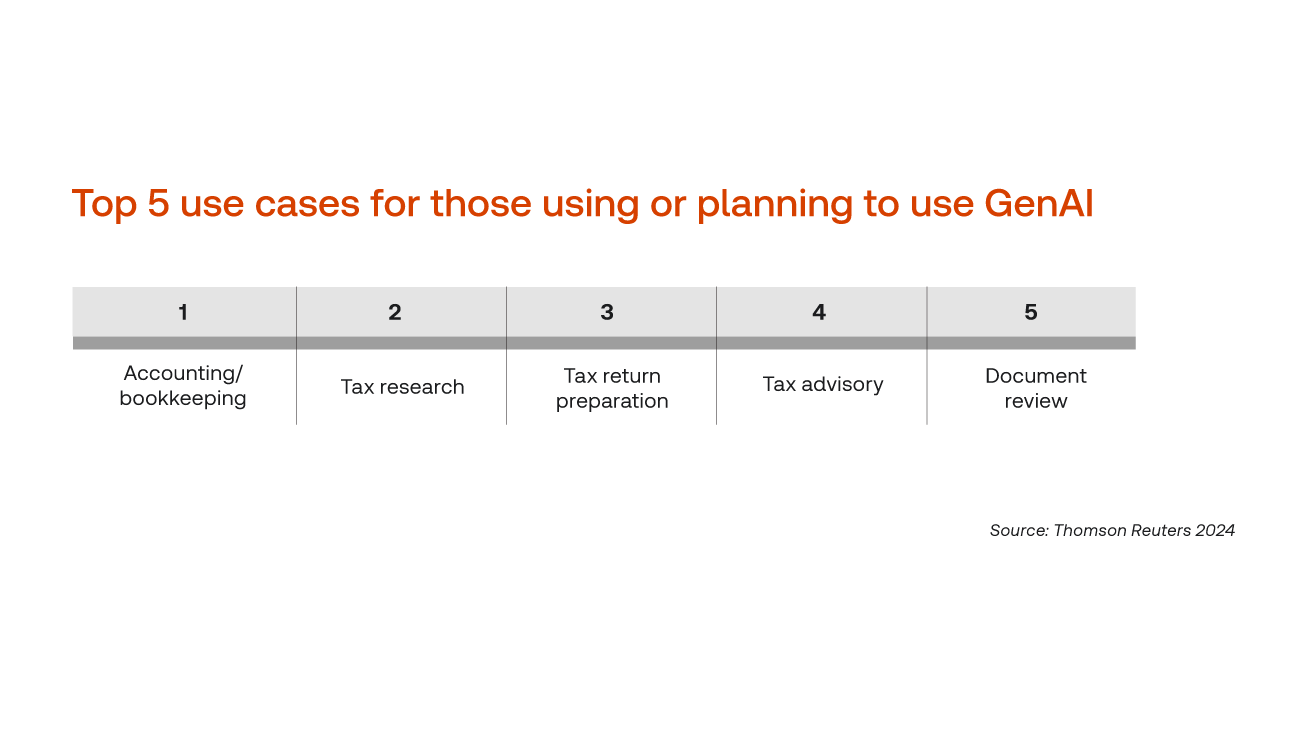 Top 5 use cases for those using or planning to use GenAI

| 1 | 2 | 3 | 4 | 5 |
|---|---|---|---|---|
| Accounting/ bookkeeping | Tax research | Tax return preparation | Tax advisory | Document review |

Source: Thomson Reuters 2024